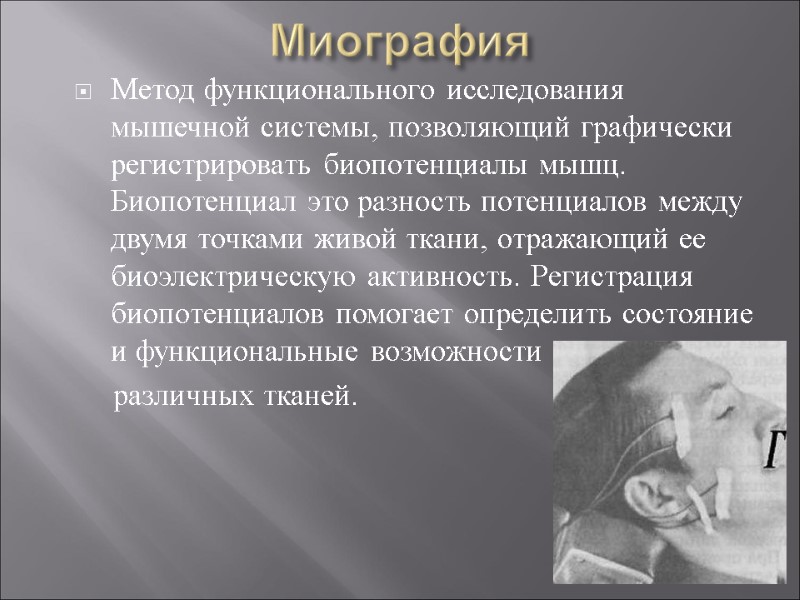 Миография

Метод функционального исследования мышечной системы, позволяющий графически регистрировать биопотенциалы мышц. Биопотенциал это разность потенциалов между двумя точками живой ткани, отражающий ее биоэлектрическую активность. Регистрация биопотенциалов помогает определить состояние и функциональные возможности различных тканей.

Г